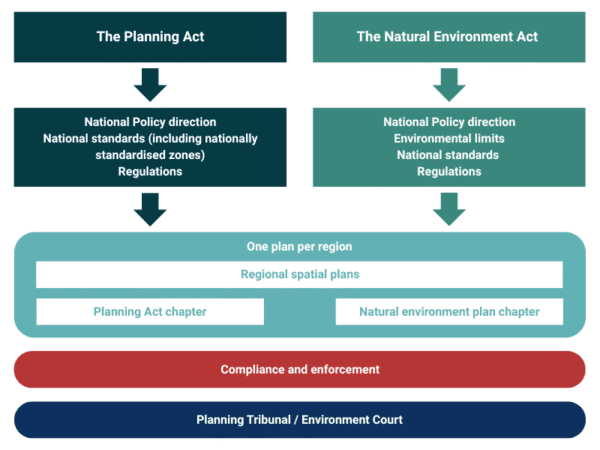 The Planning Act

National Policy direction
National standards (including nationally standardised zones)
Regulations

The Natural Environment Act

National Policy direction
Environmental limits
National standards
Regulations

One plan per region

Regional spatial plans

Planning Act chapter

Natural environment plan chapter

Compliance and enforcement

Planning Tribunal / Environment Court